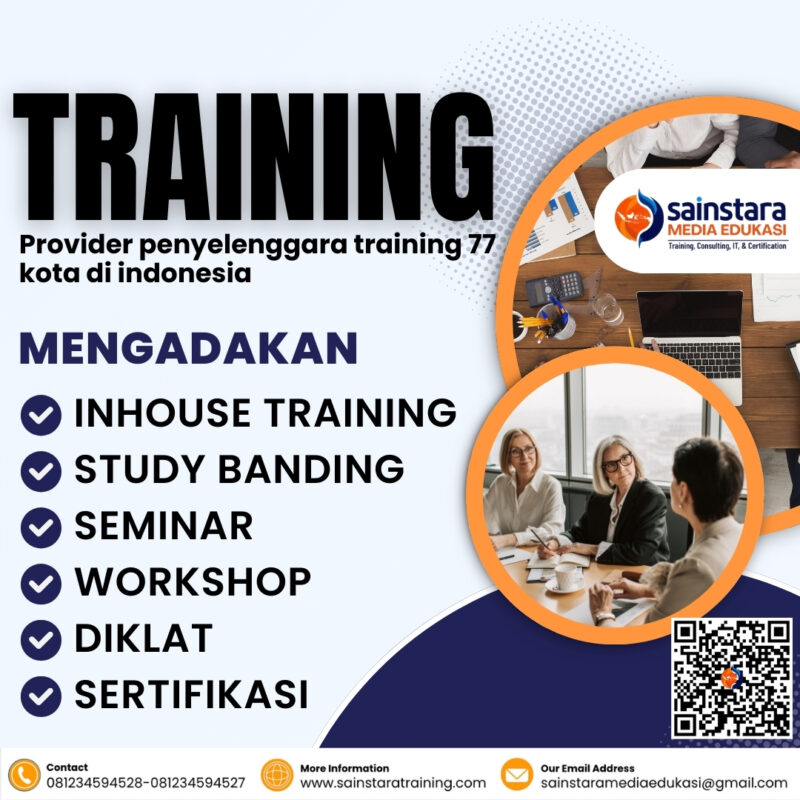 TRAINING

Provider penyelenggara training 77 kota di indonesia

sainstara
MEDIA EDUKASI
Training, Consulting, IT, & Certification

MENGADAKAN

INHOUSE TRAINING
STUDY BANDING
SEMINAR
WORKSHOP
DIKLAT
SERTIFIKASI

Contact
081234594528-081234594527

More Information
www.sainstaratraining.com

Our Email Address
sainstaramediaedukasi@gmail.com